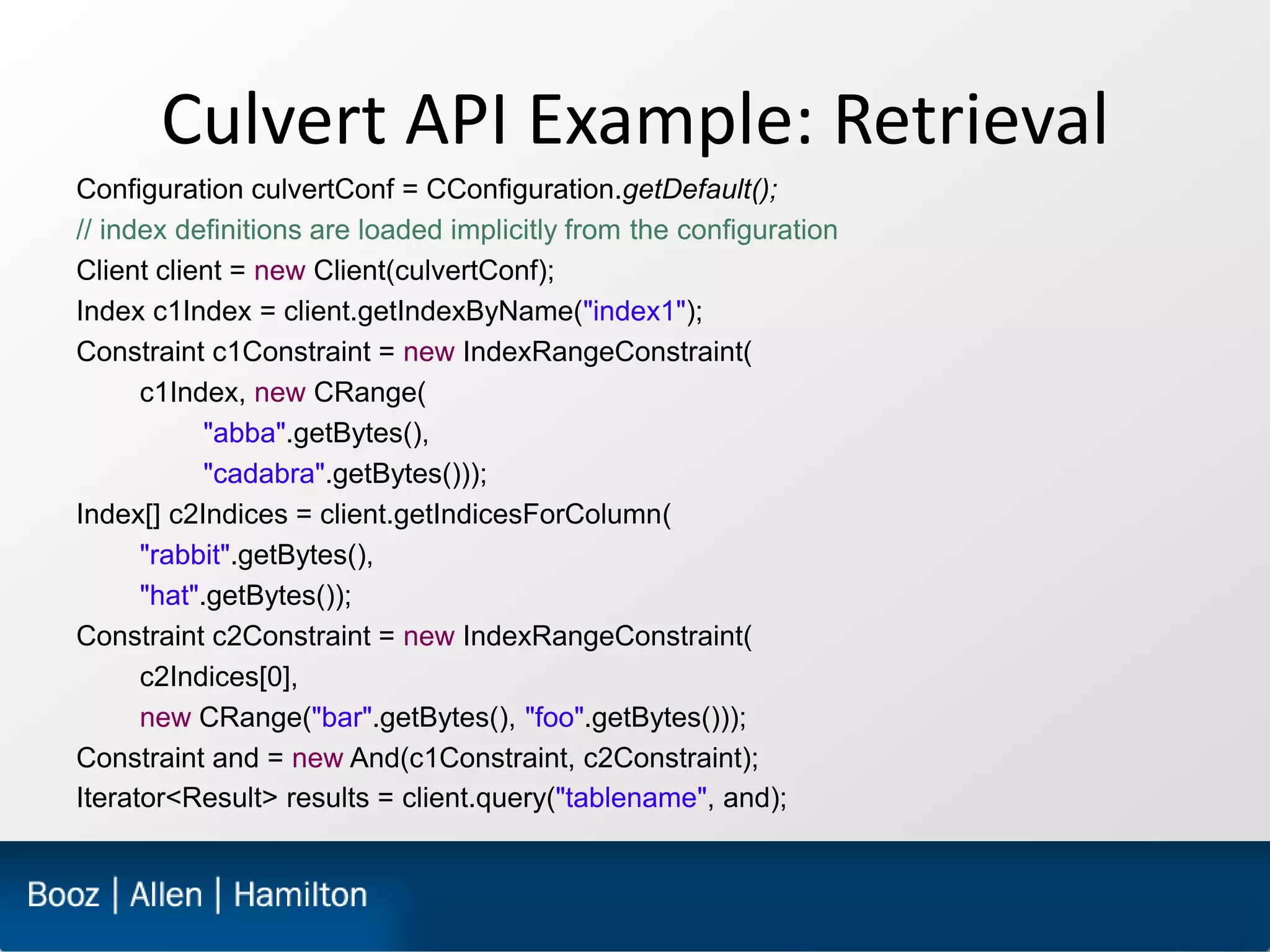 Culvert API Example: Retrieval

Configuration culvertConf = CConfiguration.getDefault();
// index definitions are loaded implicitly from the configuration
Client client = new Client(culvertConf);
Index c1Index = client.getIndexByName("index1");
Constraint c1Constraint = new IndexRangeConstraint(
    c1Index, new CRange(
        "abba".getBytes(),
        "cadabra".getBytes()));
Index[] c2Indices = client.getIndicesForColumn(
    "rabbit".getBytes(),
    "hat".getBytes());
Constraint c2Constraint = new IndexRangeConstraint(
    c2Indices[0],
    new CRange("bar".getBytes(), "foo".getBytes()));
Constraint and = new And(c1Constraint, c2Constraint);
Iterator<Result> results = client.query("tablename", and);

Booz | Allen | Hamilton